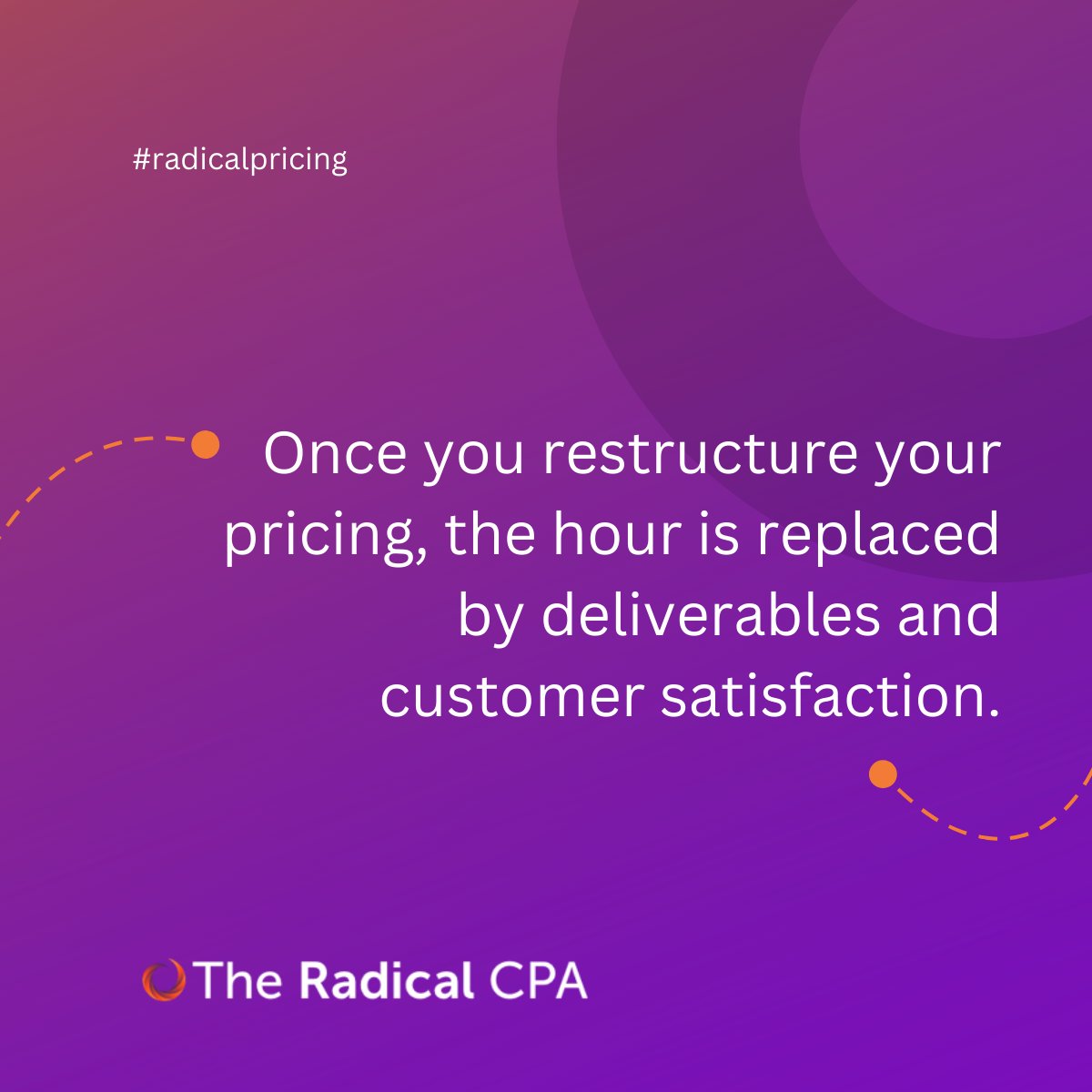 #radicalpricing

Once you restructure your pricing, the hour is replaced by deliverables and customer satisfaction.

The Radical CPA